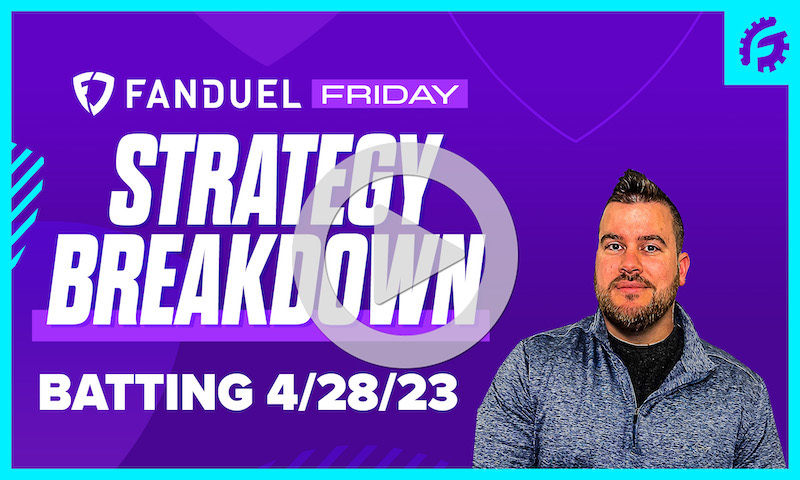 FANDUEL FRIDAY
STRATEGY BREAKDOWN
BATTING 4/28/23